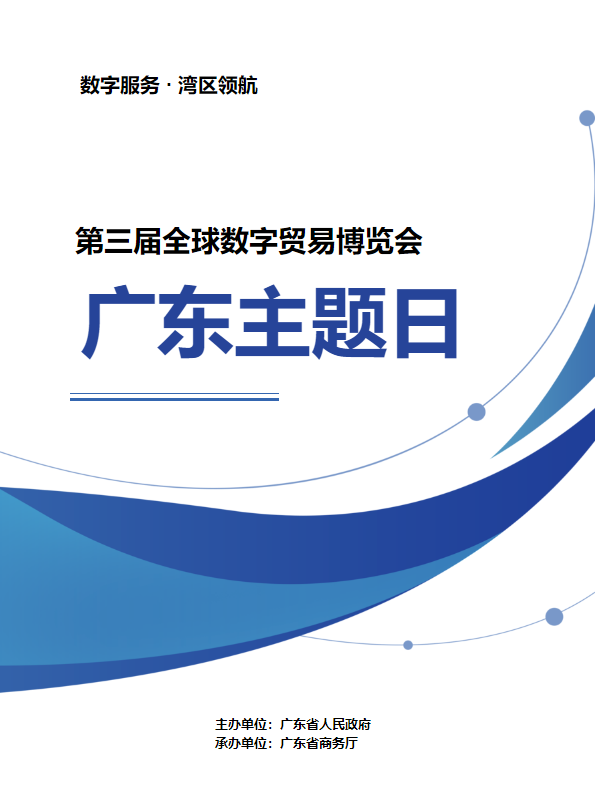 数字服务 · 湾区领航

第三届全球数字贸易博览会

广东主题日

主办单位：广东省人民政府
承办单位：广东省商务厅